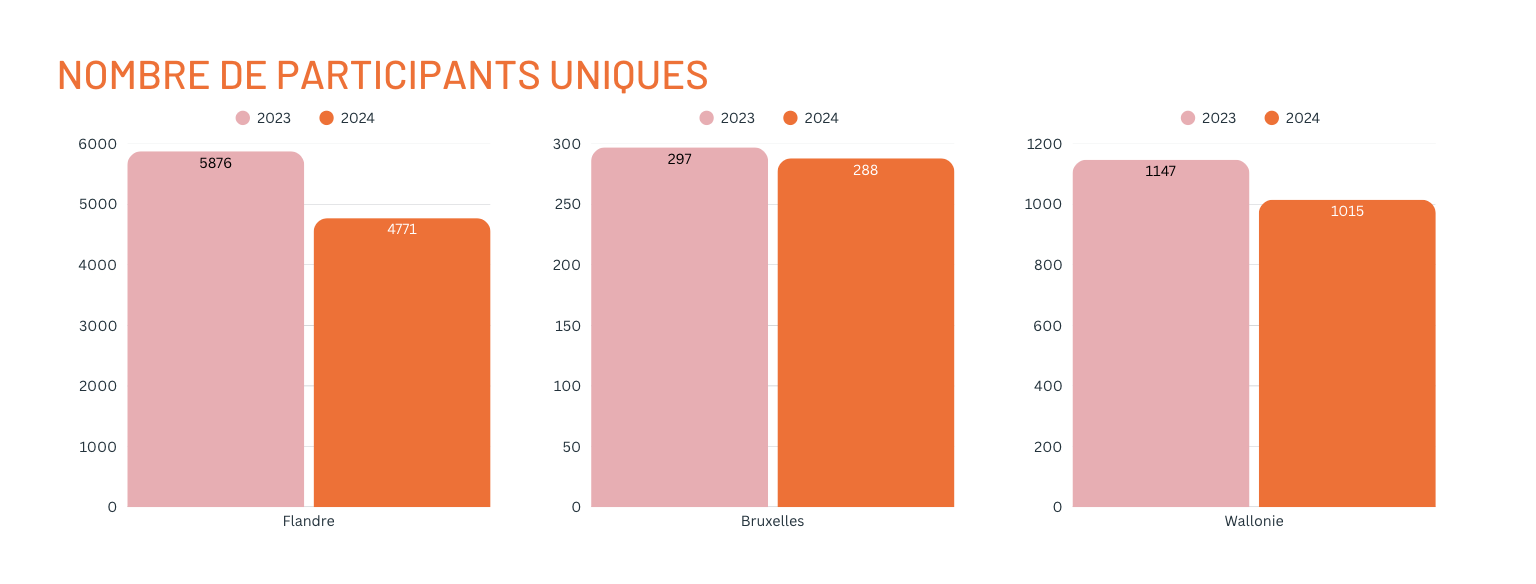 NOMBRE DE PARTICIPANTS UNIQUES

2023 2024

6000
5000
4000
3000
2000
1000
0

5876
4771

Flandre

2023 2024

300
250
200
150
100
50
0

297
288

Bruxelles

2023 2024

1200
1000
800
600
400
200
0

1147
1015

Wallonie